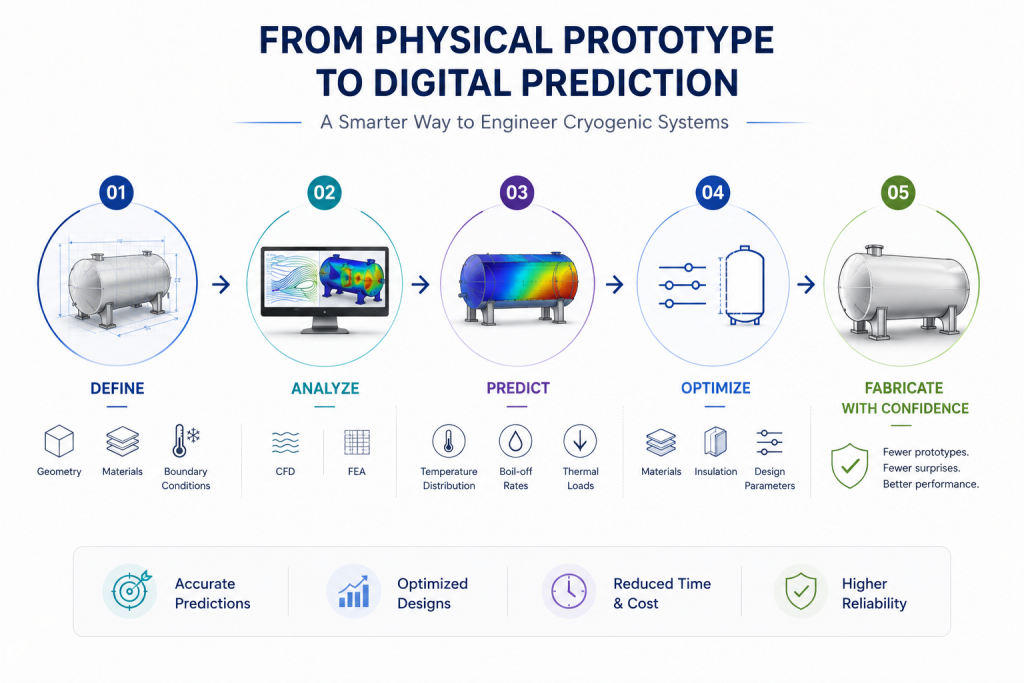 FROM PHYSICAL PROTOTYPE TO DIGITAL PREDICTION

A Smarter Way to Engineer Cryogenic Systems

01

DEFINE

Geometry

Materials

Boundary Conditions

02

ANALYZE

CFD

FEA

03

PREDICT

Temperature Distribution

Boil-off Rates

Thermal Loads

04

OPTIMIZE

Materials

Insulation

Design Parameters

05

FABRICATE WITH CONFIDENCE

Fewer prototypes.
Fewer surprises.
Better performance.

Accurate Predictions

Optimized Designs

Reduced Time & Cost

Higher Reliability